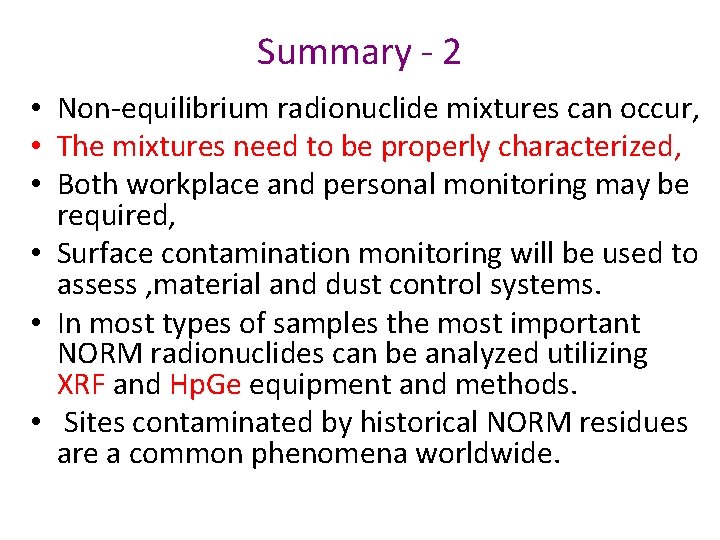 Summary - 2

• Non-equilibrium radionuclide mixtures can occur,
• The mixtures need to be properly characterized,
• Both workplace and personal monitoring may be required,
• Surface contamination monitoring will be used to assess ,material and dust control systems.
• In most types of samples the most important NORM radionuclides can be analyzed utilizing XRF and HpGe equipment and methods.
• Sites contaminated by historical NORM residues are a common phenomena worldwide.